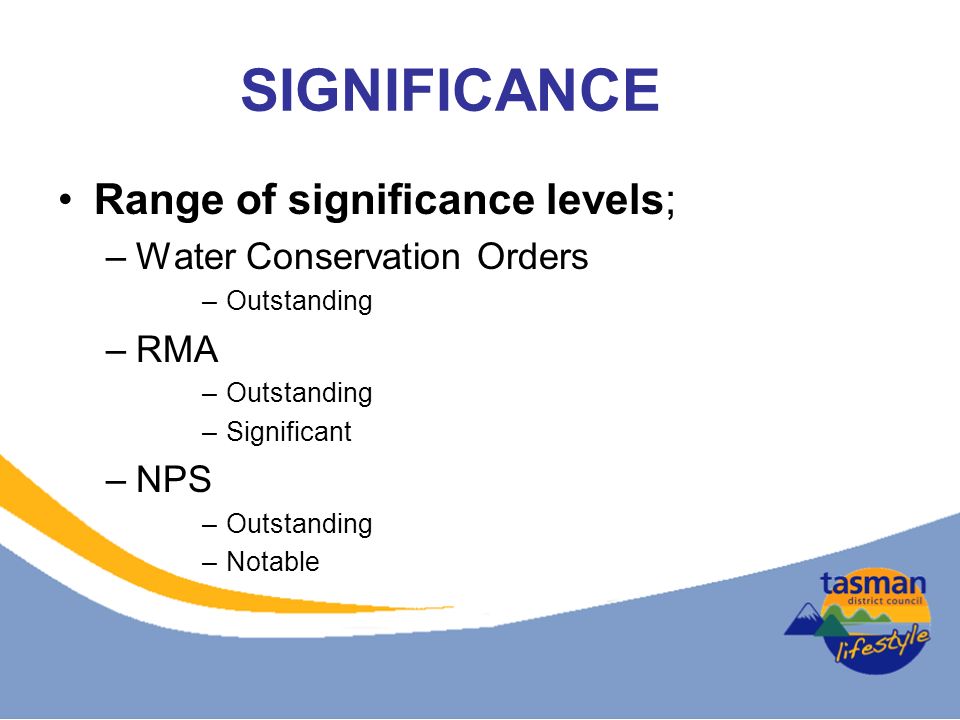 SIGNIFICANCE

• Range of significance levels;

– Water Conservation Orders

– Outstanding

– RMA

– Outstanding

– Significant

– NPS

– Outstanding

– Notable

tasman
district council
lifestyle